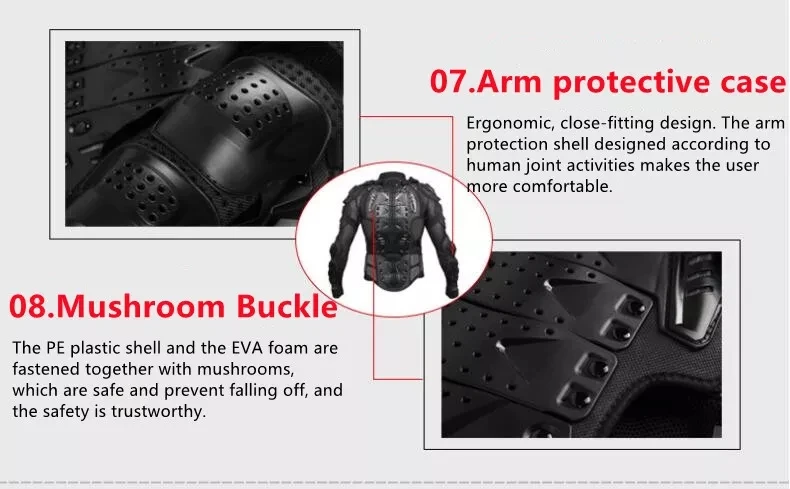 07.Arm protective case

Ergonomic, close-fitting design. The arm protection shell designed according to human joint activities makes the user more comfortable.

08.Mushroom Buckle

The PE plastic shell and the EVA foam are fastened together with mushrooms, which are safe and prevent falling off, and the safety is trustworthy.